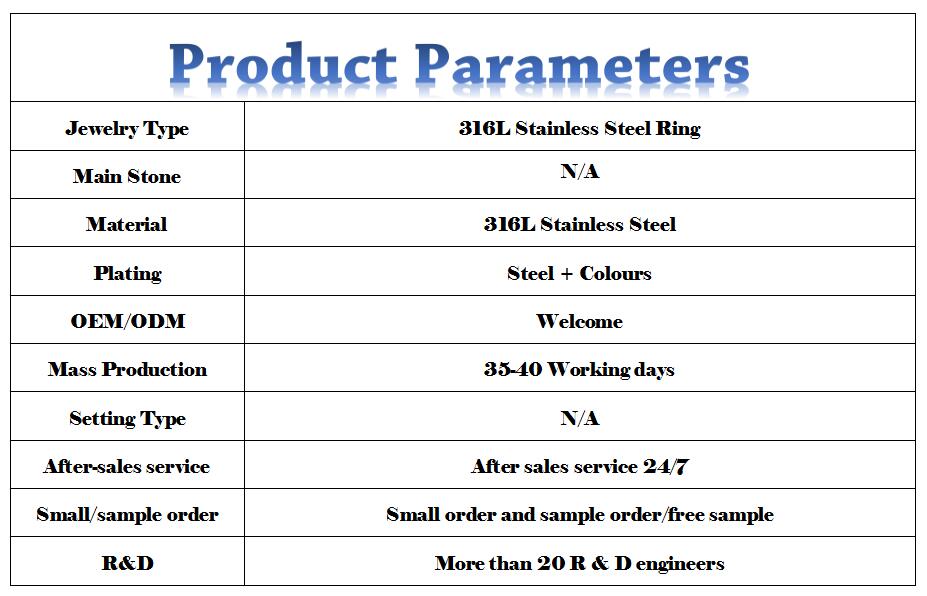 Product Parameters

| Jewelry Type | 316L Stainless Steel Ring |
|---|---|
| Main Stone | N/A |
| Material | 316L Stainless Steel |
| Plating | Steel + Colours |
| OEM/ODM | Welcome |
| Mass Production | 35-40 Working days |
| Setting Type | N/A |
| After-sales service | After sales service 24/7 |
| Small/sample order | Small order and sample order/free sample |
| R&D | More than 20 R & D engineers |